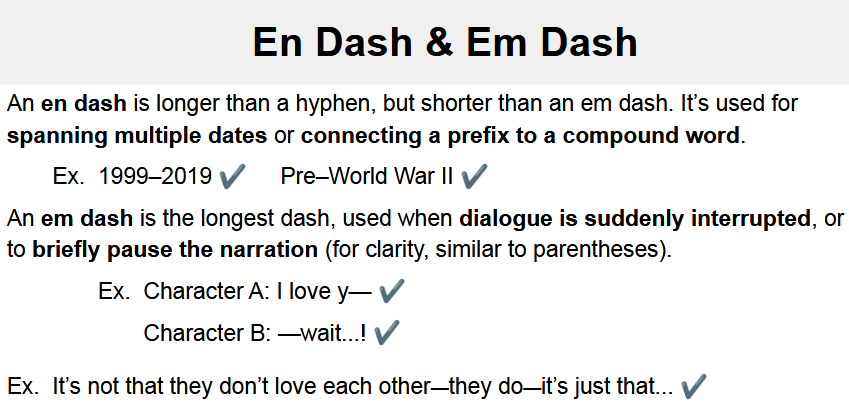 En Dash & Em Dash

An en dash is longer than a hyphen, but shorter than an em dash. It's used for spanning multiple dates or connecting a prefix to a compound word.

Ex. 1999–2019 ✔ Pre–World War II ✔

An em dash is the longest dash, used when dialogue is suddenly interrupted, or to briefly pause the narration (for clarity, similar to parentheses).

Ex. Character A: I love y— ✔

Character B: —wait...! ✔

Ex. It's not that they don't love each other—they do—it's just that... ✔